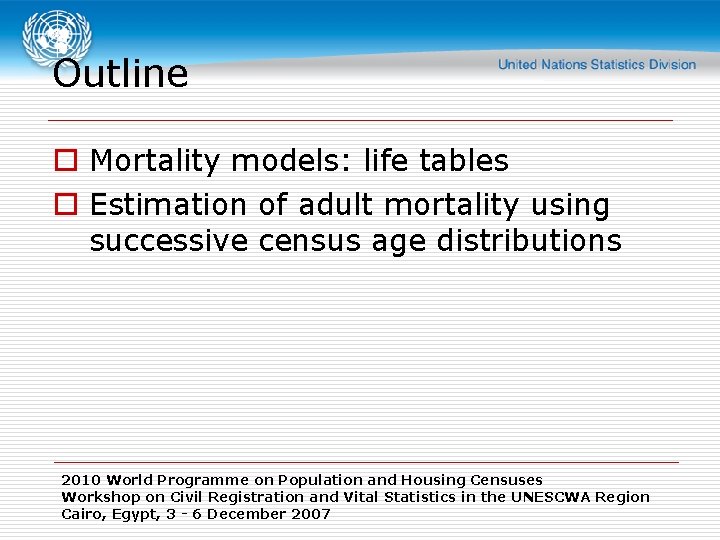 United Nations Statistics Division

Outline

Mortality models: life tables

Estimation of adult mortality using successive census age distributions

2010 World Programme on Population and Housing Censuses
Workshop on Civil Registration and Vital Statistics in the UNESCWA Region
Cairo, Egypt, 3 - 6 December 2007